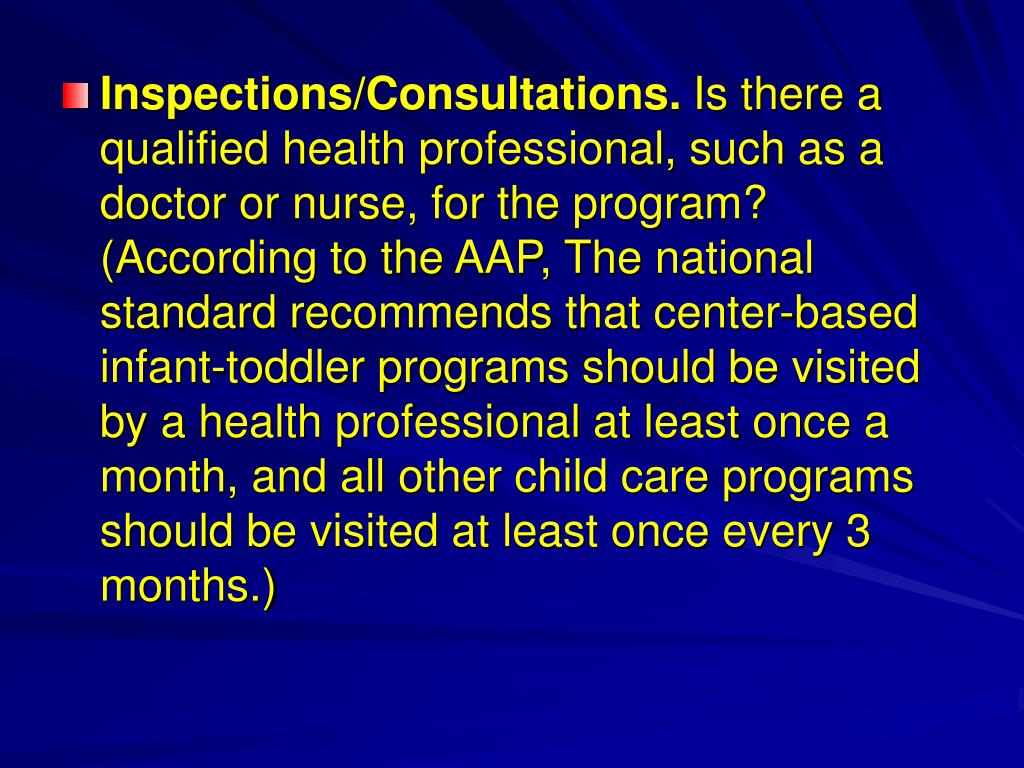 Inspections/Consultations. Is there a qualified health professional, such as a doctor or nurse, for the program? (According to the AAP, The national standard recommends that center-based infant-toddler programs should be visited by a health professional at least once a month, and all other child care programs should be visited at least once every 3 months.)